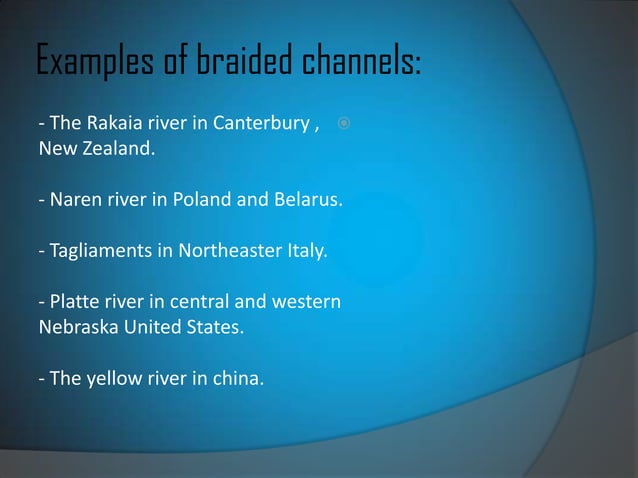 Examples of braided channels:

- The Rakaia river in Canterbury , New Zealand.

- Naren river in Poland and Belarus.

- Tagliaments in Northeaster Italy.

- Platte river in central and western Nebraska United States.

- The yellow river in china.